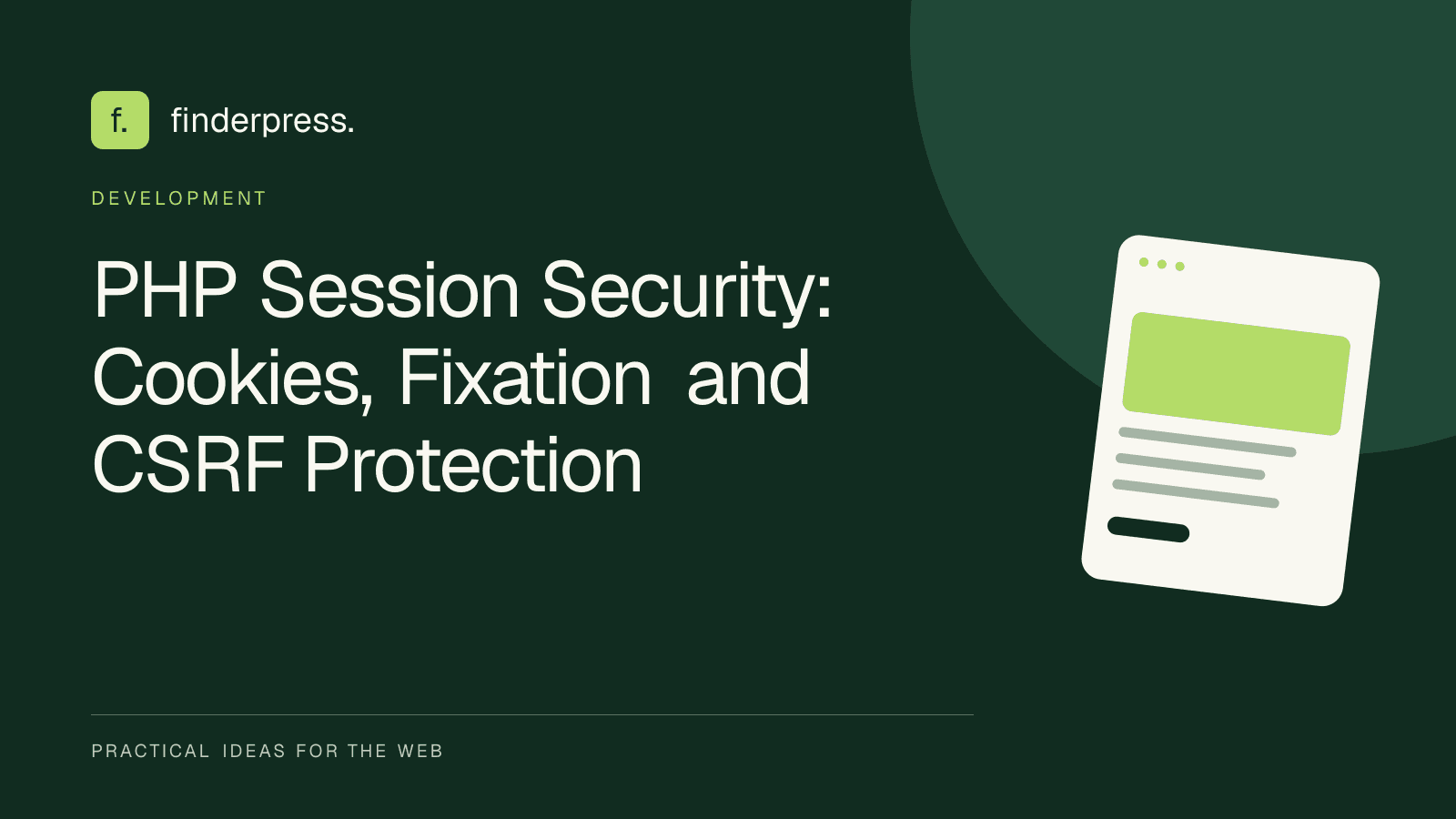 f.

finderpress.

DEVELOPMENT

PHP Session Security: Cookies, Fixation and CSRF Protection

PRACTICAL IDEAS FOR THE WEB